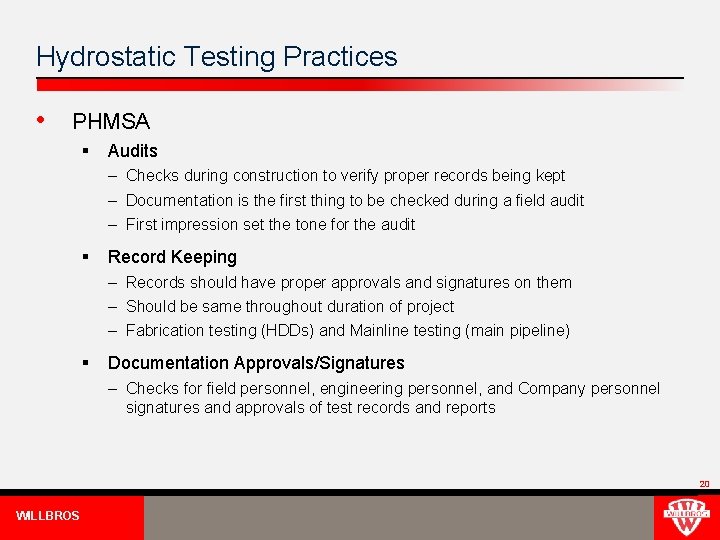 Hydrostatic Testing Practices

• PHMSA

▪ Audits

– Checks during construction to verify proper records being kept

– Documentation is the first thing to be checked during a field audit

– First impression set the tone for the audit

▪ Record Keeping

– Records should have proper approvals and signatures on them

– Should be same throughout duration of project

– Fabrication testing (HDDs) and Mainline testing (main pipeline)

▪ Documentation Approvals/Signatures

– Checks for field personnel, engineering personnel, and Company personnel signatures and approvals of test records and reports

20

WILLBROS

WILLBROS